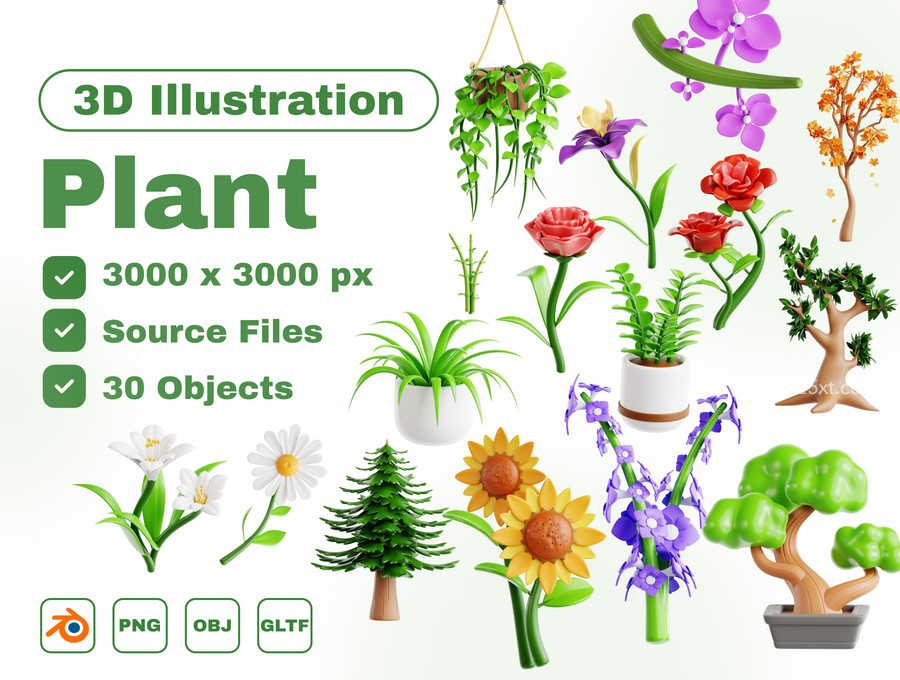 3D Illustration

Plant

3000 x 3000 px

Source Files

30 Objects

PNG OBJ GLTF